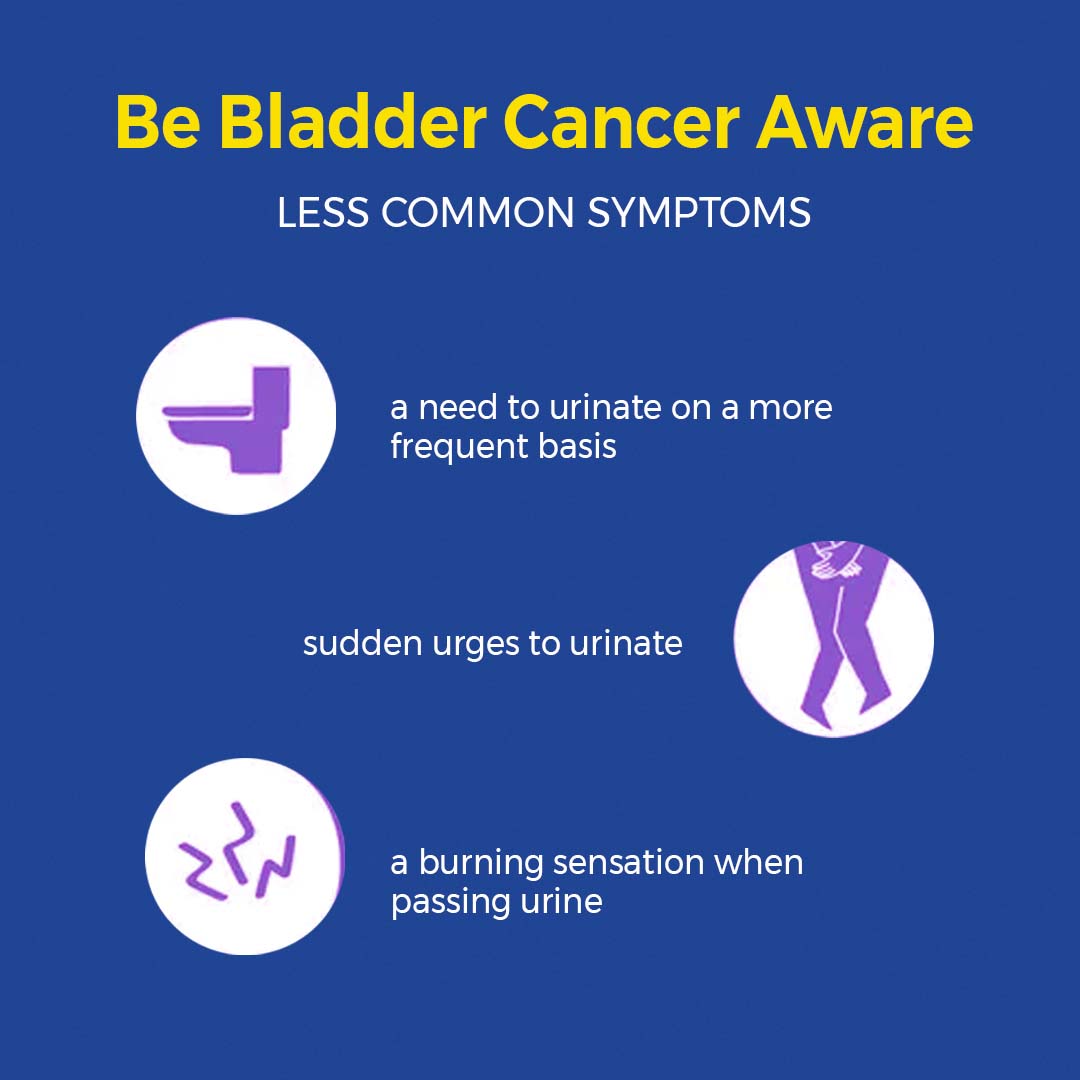 Be Bladder Cancer Aware

LESS COMMON SYMPTOMS

a need to urinate on a more frequent basis

sudden urges to urinate

a burning sensation when passing urine